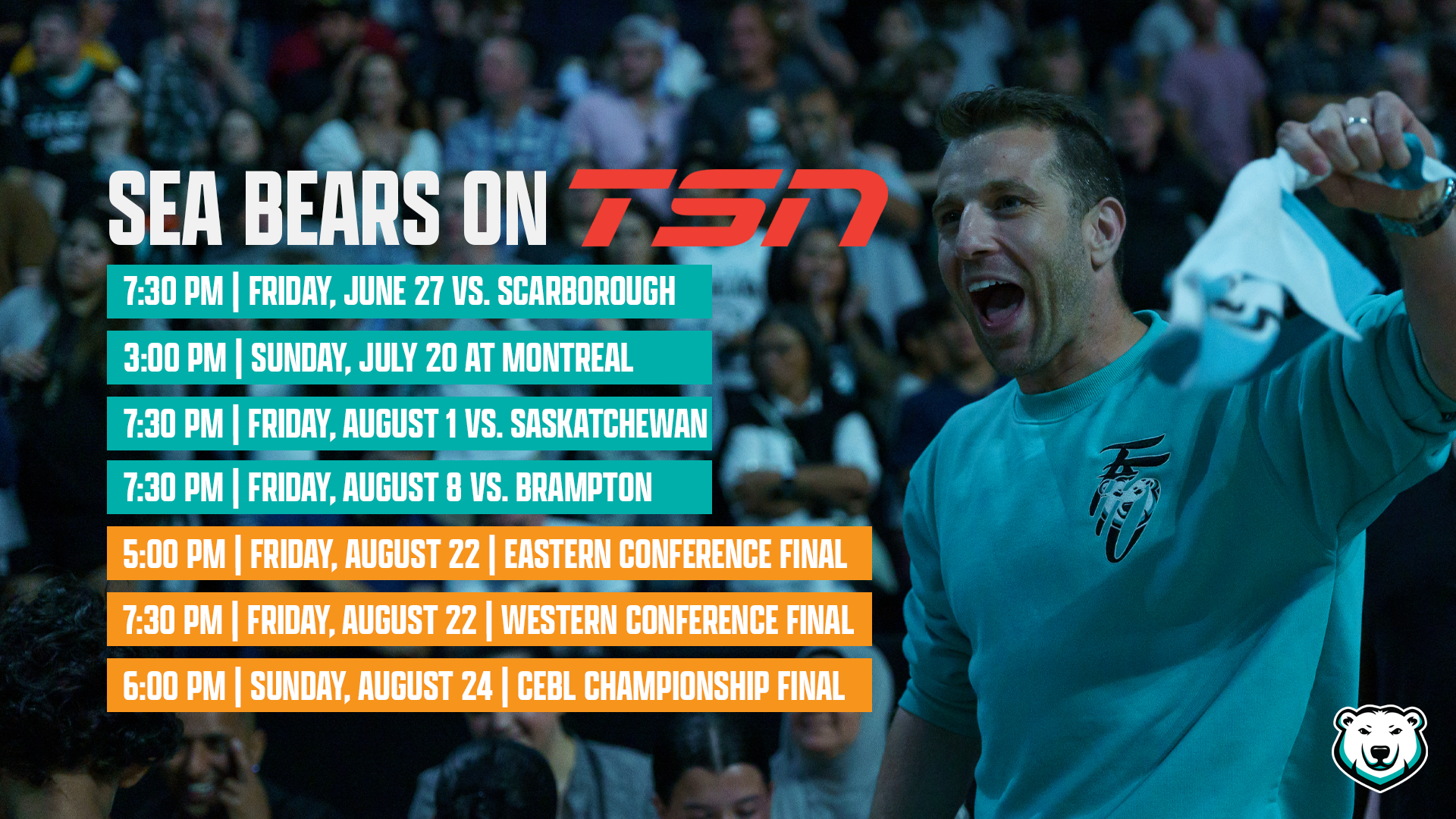 SEA BEARS ON TSN

7:30 PM | FRIDAY, JUNE 27 VS. SCARBOROUGH

3:00 PM | SUNDAY, JULY 20 AT MONTREAL

7:30 PM | FRIDAY, AUGUST 1 VS. SASKATCHEWAN

7:30 PM | FRIDAY, AUGUST 8 VS. BRAMPTON

5:00 PM | FRIDAY, AUGUST 22 | EASTERN CONFERENCE FINAL

7:30 PM | FRIDAY, AUGUST 22 | WESTERN CONFERENCE FINAL

6:00 PM | SUNDAY, AUGUST 24 | CEBL CHAMPIONSHIP FINAL